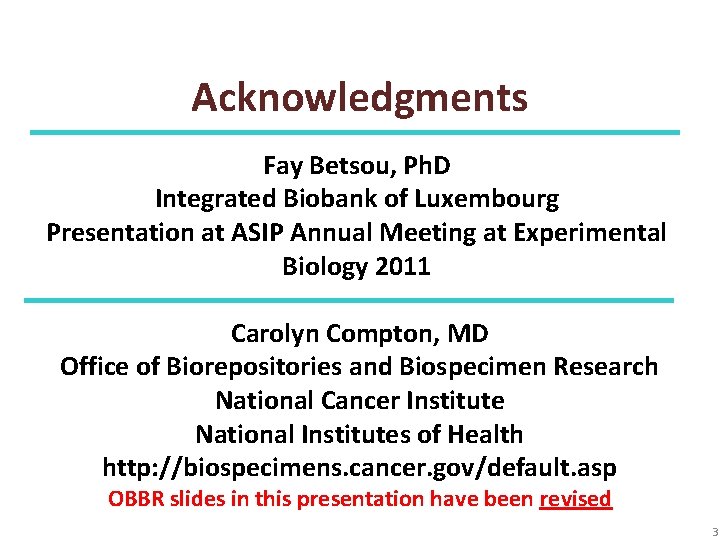 Acknowledgments

Fay Betsou, PhD
Integrated Biobank of Luxembourg
Presentation at ASIP Annual Meeting at Experimental Biology 2011

Carolyn Compton, MD
Office of Biorepositories and Biospecimen Research
National Cancer Institute
National Institutes of Health
http://biospecimens.cancer.gov/default.asp
OBBR slides in this presentation have been revised

3